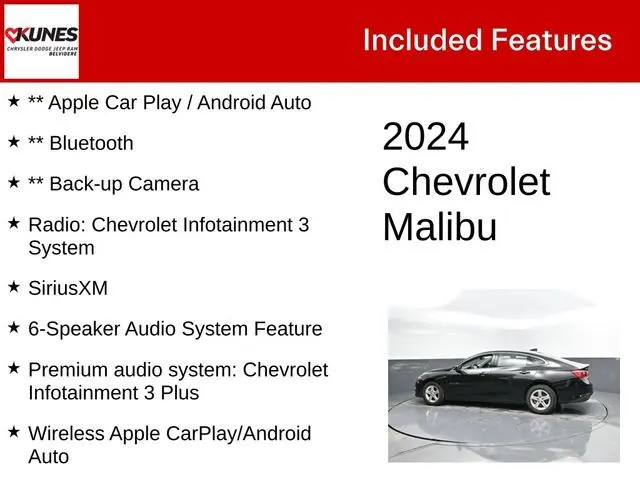 KUNES
CHRYSLER DODGE JEEP RAM
BELVIDERE

Included Features

★ ** Apple Car Play / Android Auto

★ ** Bluetooth

★ ** Back-up Camera

★ Radio: Chevrolet Infotainment 3 System

★ SiriusXM

★ 6-Speaker Audio System Feature

★ Premium audio system: Chevrolet Infotainment 3 Plus

★ Wireless Apple CarPlay/Android Auto

2024 Chevrolet Malibu